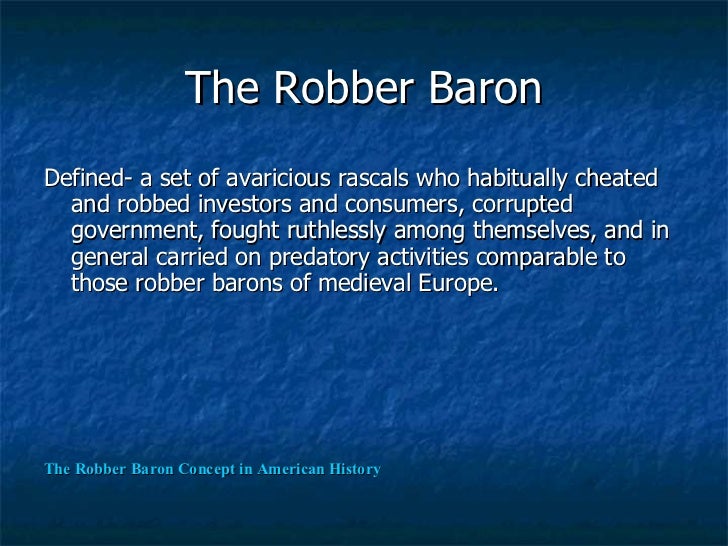 The Robber Baron

Defined- a set of avaricious rascals who habitually cheated and robbed investors and consumers, corrupted government, fought ruthlessly among themselves, and in general carried on predatory activities comparable to those robber barons of medieval Europe.

The Robber Baron Concept in American History